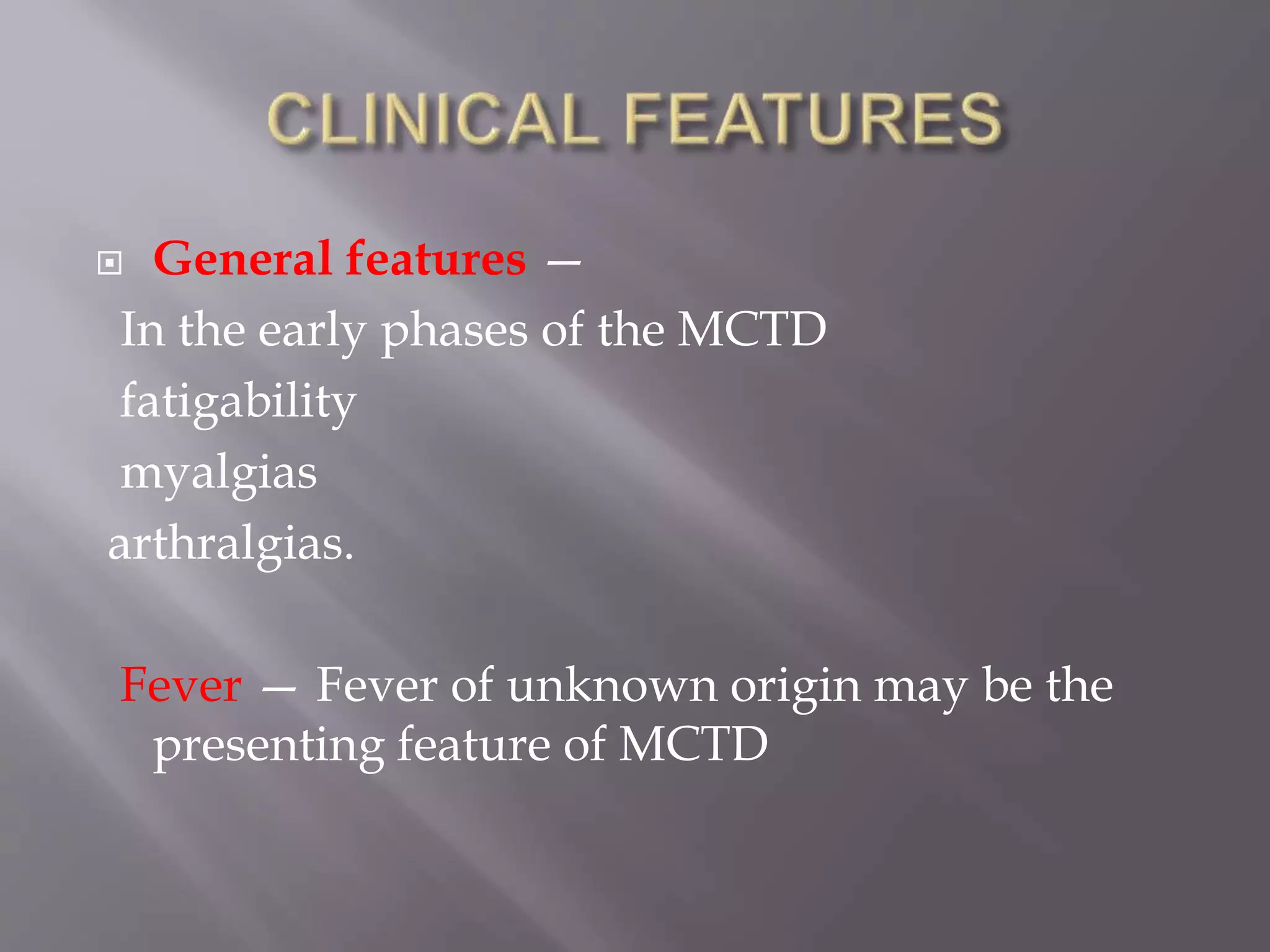 CLINICAL FEATURES

General features –

In the early phases of the MCTD

fatigability

myalgias

arthralgias.

Fever – Fever of unknown origin may be the presenting feature of MCTD